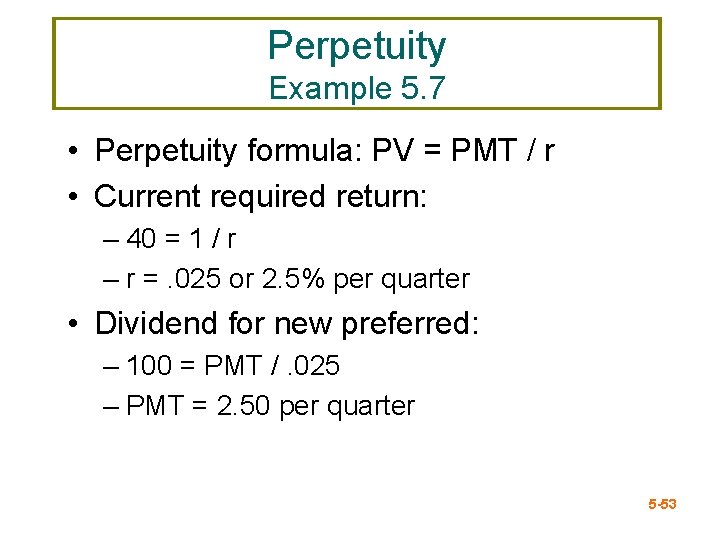 Perpetuity
Example 5.7

• Perpetuity formula: PV = PMT / r
• Current required return:
– 40 = 1 / r
– r = .025 or 2.5% per quarter
• Dividend for new preferred:
– 100 = PMT / .025
– PMT = 2.50 per quarter

5-53